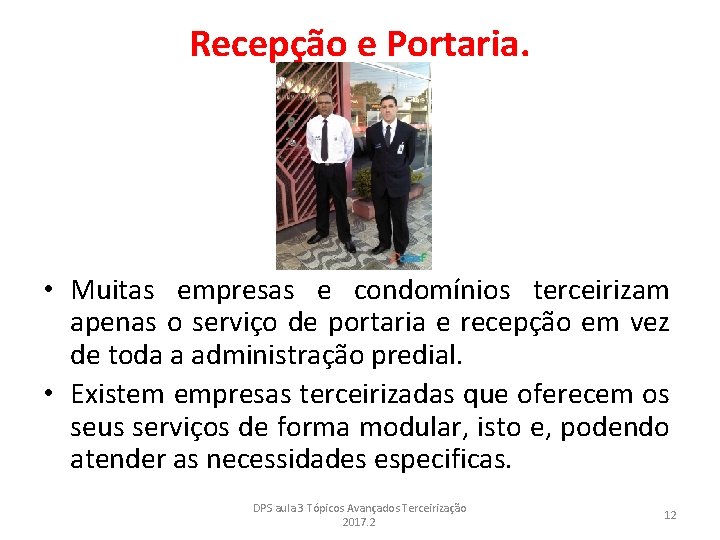 Recepção e Portaria.

• Muitas empresas e condomínios terceirizam apenas o serviço de portaria e recepção em vez de toda a administração predial.

• Existem empresas terceirizadas que oferecem os seus serviços de forma modular, isto e, podendo atender as necessidades especificas.

DPS aula 3 Tópicos Avançados Terceirização 2017.2

12